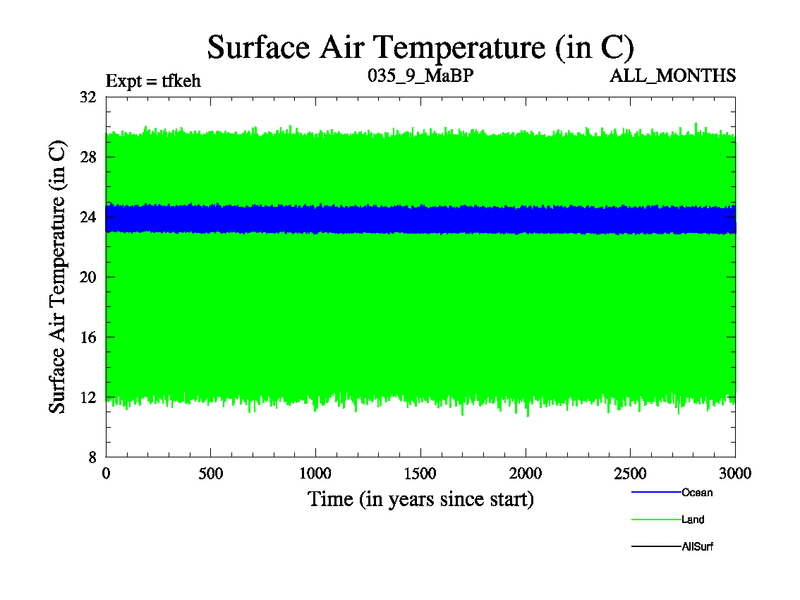 Surface Air Temperature (in C)

Expt = tfkeh

035_9_MaBP

ALL_MONTHS

Surface Air Temperature (in C)

32
28
24
20
16
12
8

0
500
1000
1500
2000
2500
3000

Time (in years since start)

Ocean
Land
AllSurf